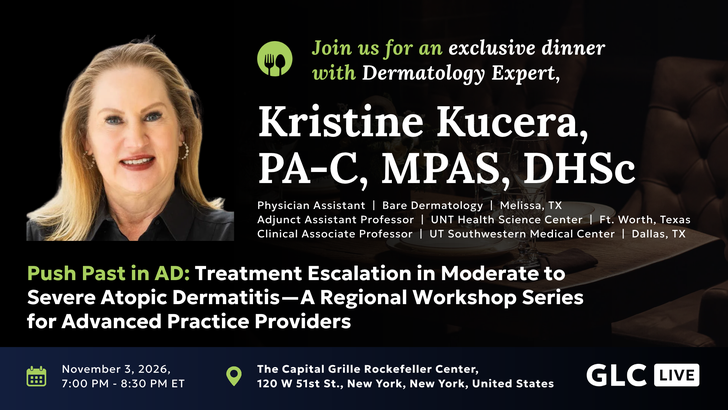 Join us for an exclusive dinner with Dermatology Expert,

Kristine Kucera, PA-C, MPAS, DHSc

Physician Assistant | Bare Dermatology | Melissa, TX
Adjunct Assistant Professor | UNT Health Science Center | Ft. Worth, Texas
Clinical Associate Professor | UT Southwestern Medical Center | Dallas, TX

Push Past in AD: Treatment Escalation in Moderate to Severe Atopic Dermatitis—A Regional Workshop Series for Advanced Practice Providers

November 3, 2026,
7:00 PM - 8:30 PM ET

The Capital Grille Rockefeller Center,
120 W 51st St., New York, New York, United States

GLC LIVE